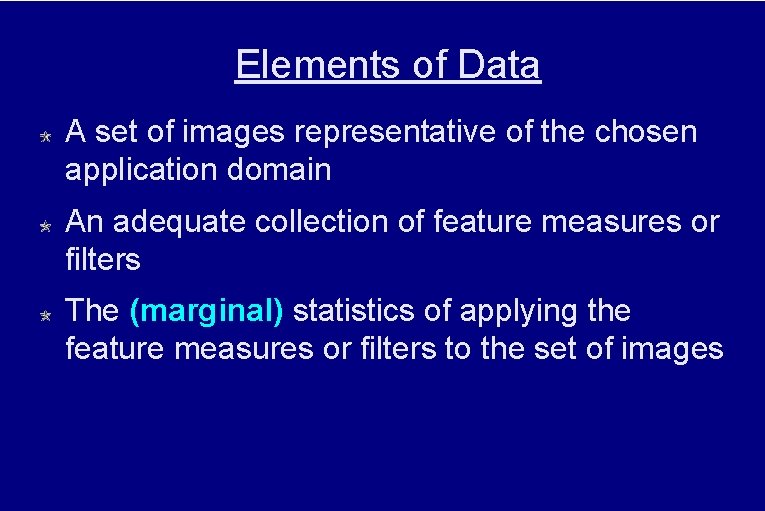 Elements of Data

A set of images representative of the chosen application domain

An adequate collection of feature measures or filters

The (marginal) statistics of applying the feature measures or filters to the set of images